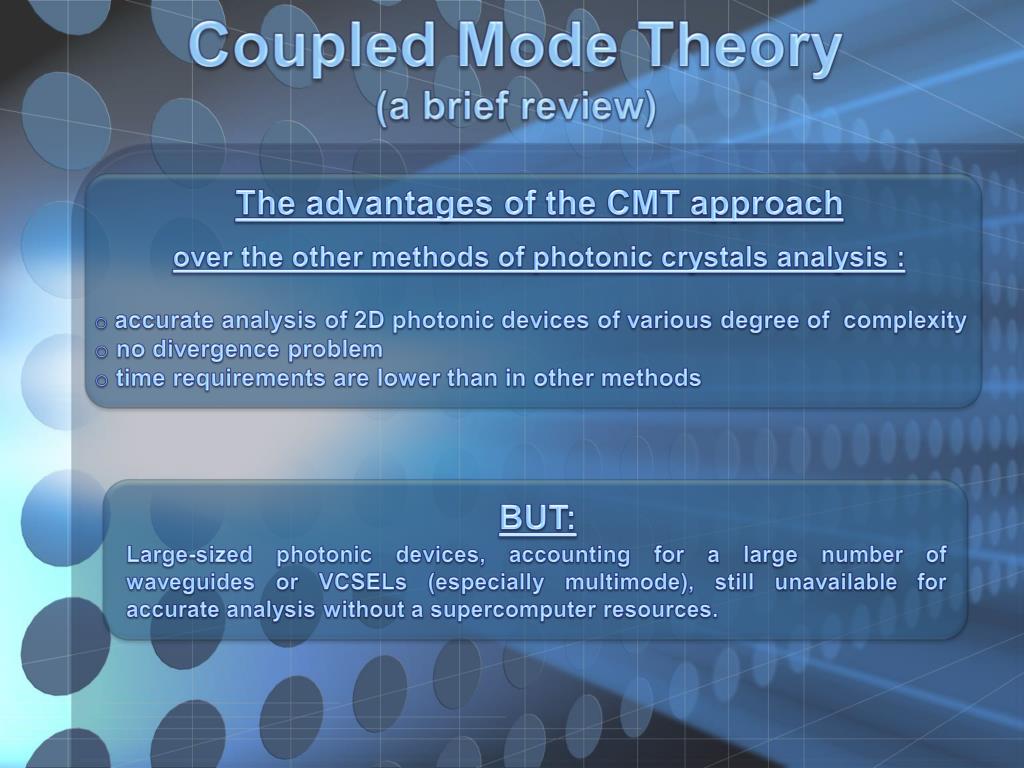 Coupled Mode Theory
(a brief review)

The advantages of the CMT approach

over the other methods of photonic crystals analysis :

○ accurate analysis of 2D photonic devices of various degree of complexity
○ no divergence problem
○ time requirements are lower than in other methods

BUT:

Large-sized photonic devices, accounting for a large number of waveguides or VCSELs (especially multimode), still unavailable for accurate analysis without a supercomputer resources.